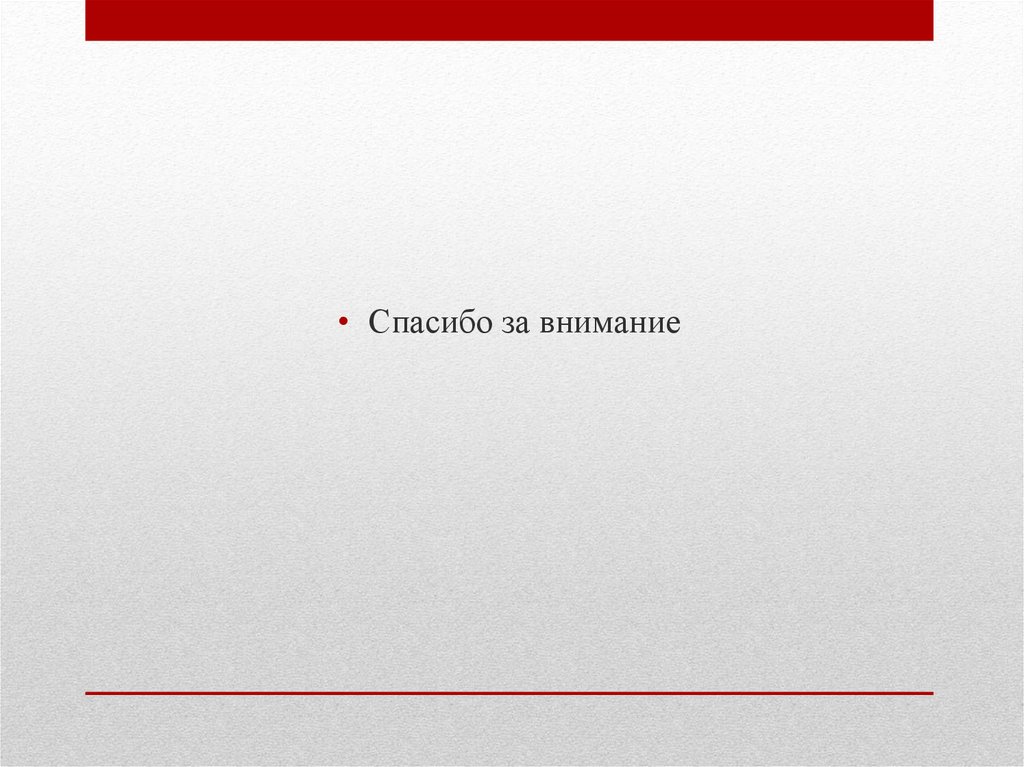 • Спасибо за внимание